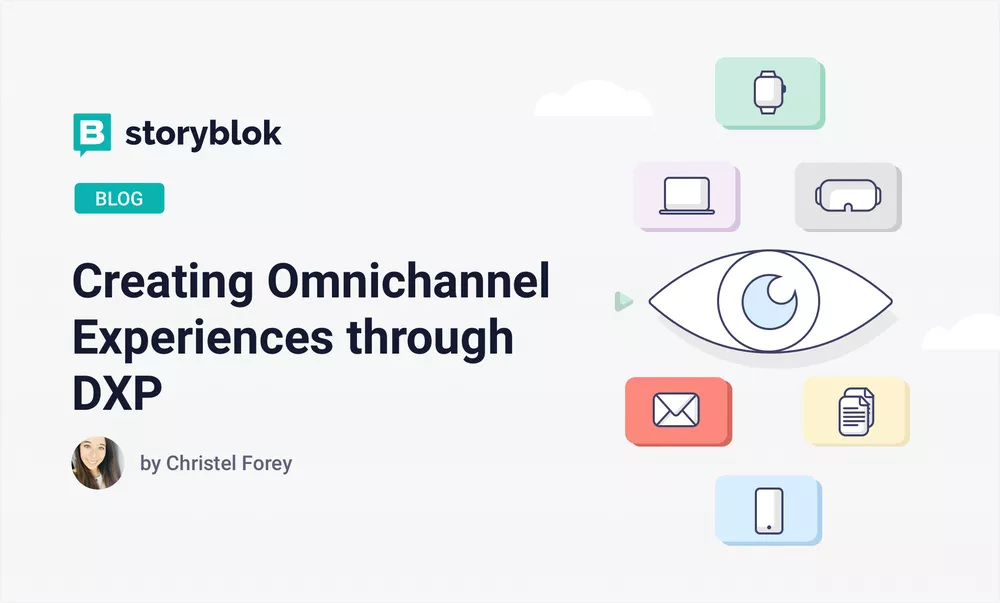 storyblok

BLOG

Creating Omnichannel Experiences through DXP

by Christel Forey